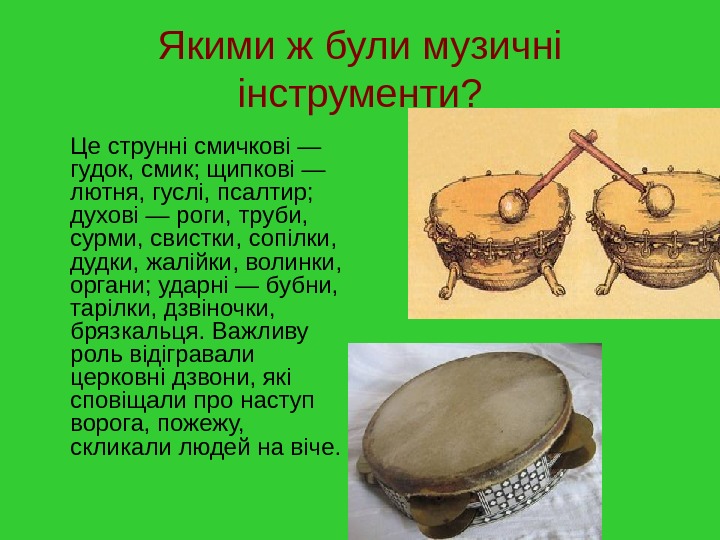 Якими ж були музичні інструменти?

Це струнні смичкові — гудок, смик; щипкові — лютня, гуслі, псалтир; духові — роги, труби, сурми, свистки, сопілки, дудки, жалійки, волинки, органи; ударні — бубни, тарілки, дзвіночки, брязкальця. Важливу роль відігравали церковні дзвони, які сповіщали про наступ ворога, пожежу, скликали людей на віче.